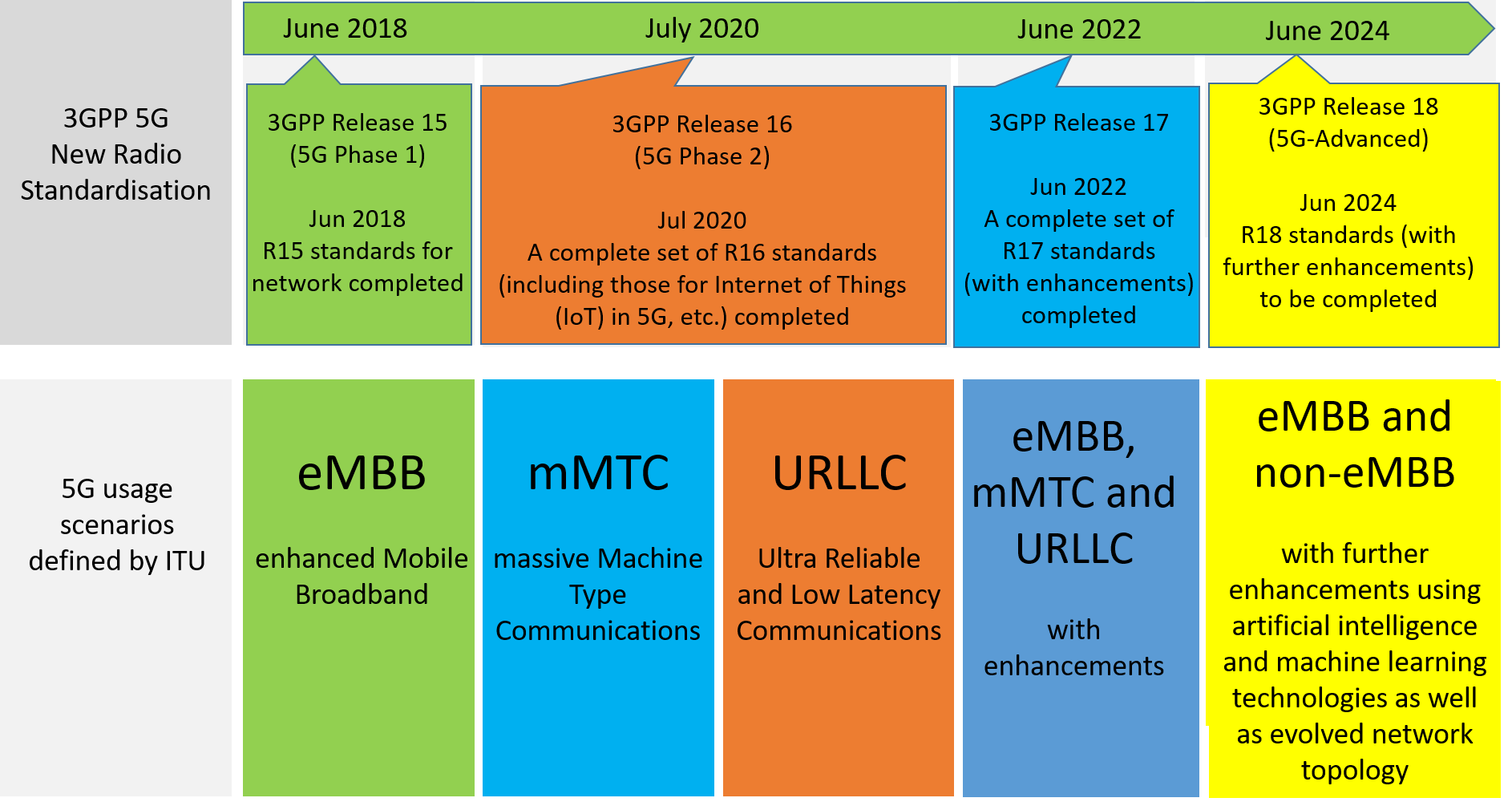 June 2018 July 2020 June 2022 June 2024

3GPP 5G New Radio Standardisation

3GPP Release 15
(5G Phase 1)

Jun 2018
R15 standards for network completed

3GPP Release 16
(5G Phase 2)

Jul 2020
A complete set of R16 standards (including those for Internet of Things (IoT) in 5G, etc.) completed

3GPP Release 17

Jun 2022
A complete set of R17 standards (with enhancements) completed

3GPP Release 18
(5G-Advanced)

Jun 2024
R18 standards (with further enhancements) to be completed

5G usage scenarios defined by ITU

eMBB

enhanced Mobile Broadband

mMTC

massive Machine Type Communications

URLLC

Ultra Reliable and Low Latency Communications

eMBB, mMTC and URLLC

with enhancements

eMBB and non-eMBB

with further enhancements using artificial intelligence and machine learning technologies as well as evolved network topology